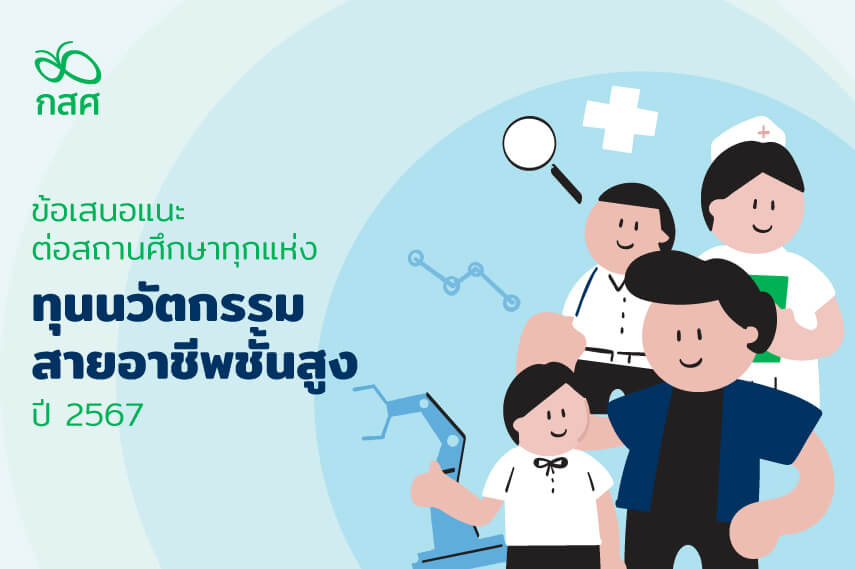 กสศ

ข้อเสนอแนะ
ต่อสถานศึกษาทุกแห่ง

ทุนนวัตกรรม
สายอาชีพชั้นสูง

ปี 2567